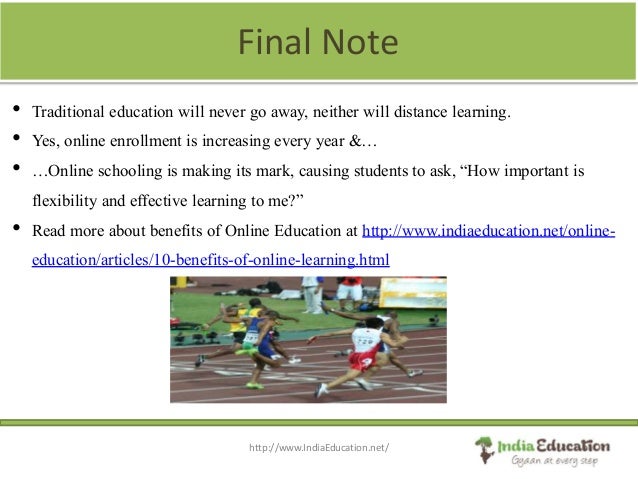 Final Note

• Traditional education will never go away, neither will distance learning.

• Yes, online enrollment is increasing every year &…

• …Online schooling is making its mark, causing students to ask, “How important is flexibility and effective learning to me?”

• Read more about benefits of Online Education at http://www.indiaeducation.net/online-education/articles/10-benefits-of-online-learning.html

http://www.IndiaEducation.net/

India Education
Gyaan at every step